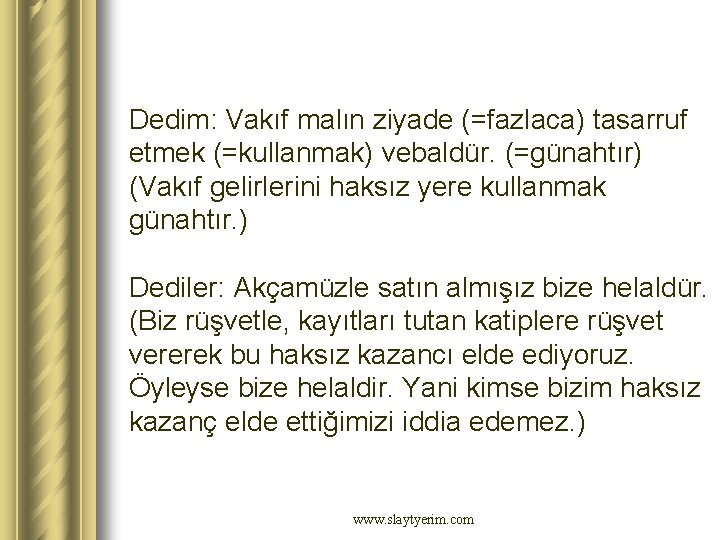 Dedim: Vakıf malın ziyade (=fazlaca) tasarruf etmek (=kullanmak) vebaldür. (=günahtır) (Vakıf gelirlerini haksız yere kullanmak günahtır.)

Dediler: Akçamüzle satın almışız bize helaldür. (Biz rüşvetle, kayıtları tutan katiplere rüşvet vererek bu haksız kazancı elde ediyoruz. Öyleyse bize helaldir. Yani kimse bizim haksız kazanç elde ettiğimizi iddia edemez.)

www.slaytyerim.com